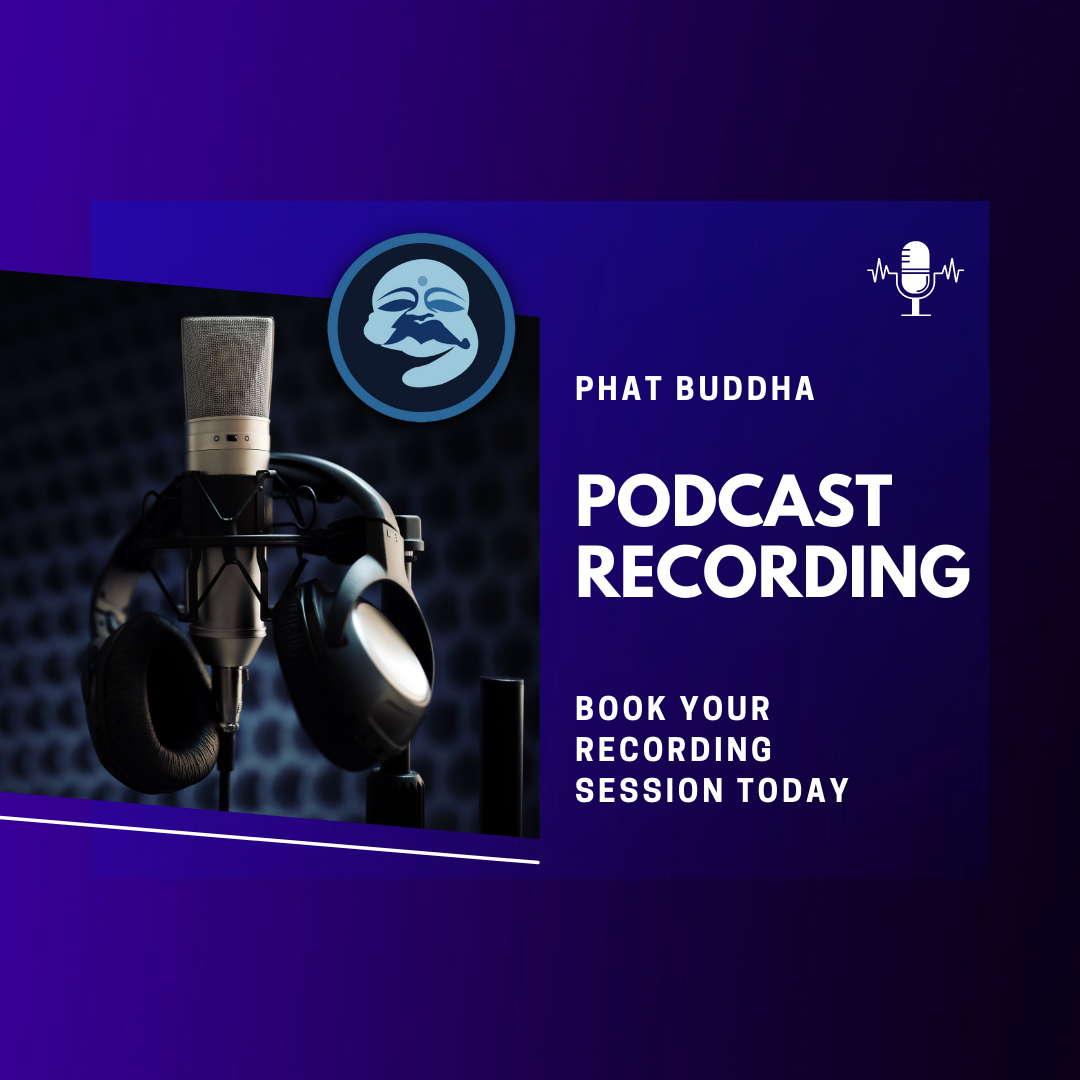 PHAT BUDDHA

PODCAST RECORDING

BOOK YOUR RECORDING SESSION TODAY